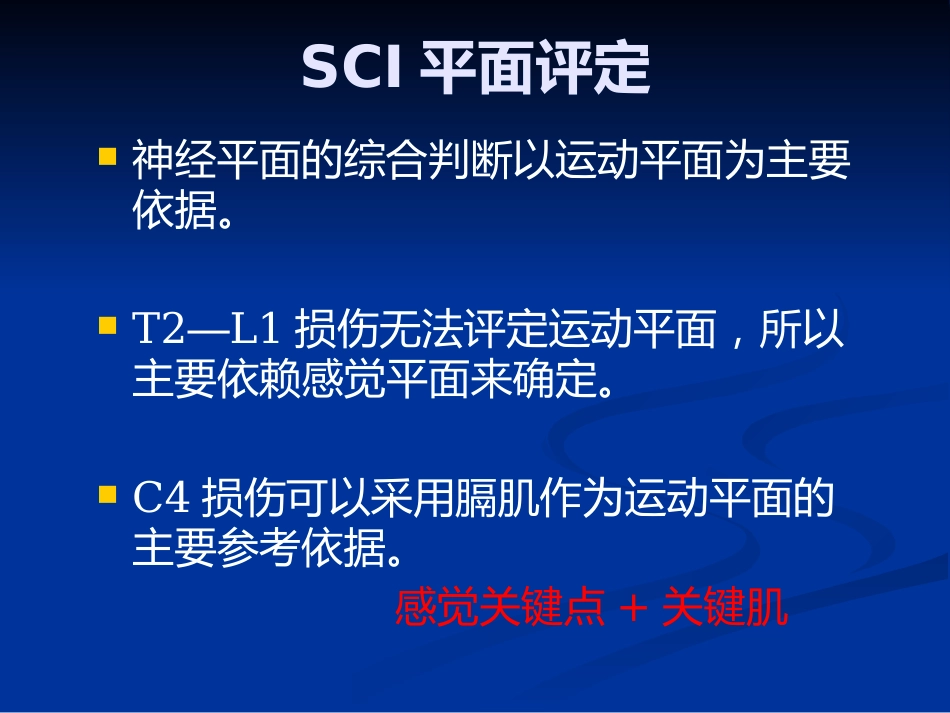 SCI 平面评定

神经平面的综合判断以运动平面为主要依据。

T2—L1 损伤无法评定运动平面，所以主要依赖感觉平面来确定。

C4 损伤可以采用膈肌作为运动平面的主要参考依据。

感觉关键点 + 关键肌